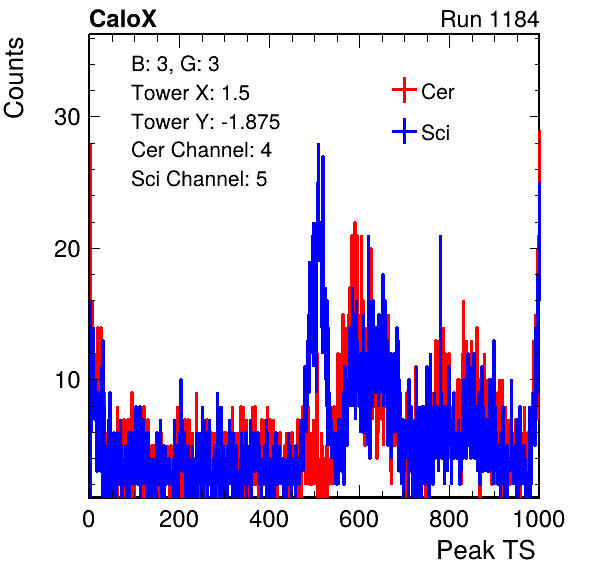 CaloX

Run 1184

Counts

B: 3, G: 3
Tower X: 1.5
Tower Y: -1.875
Cer Channel: 4
Sci Channel: 5

Cer
Sci

30
20
10

0
200
400
600
800
1000

Peak TS